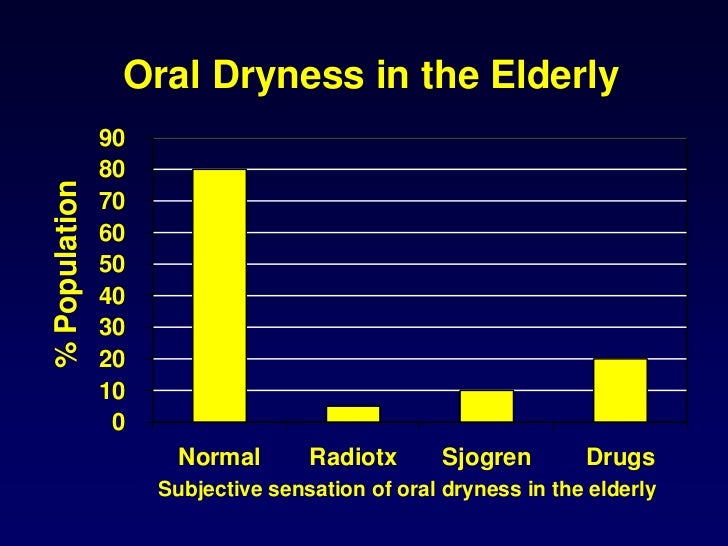 Oral Dryness in the Elderly

% Population

90
80
70
60
50
40
30
20
10
0

Normal
Radiotx
Sjogren
Drugs

Subjective sensation of oral dryness in the elderly